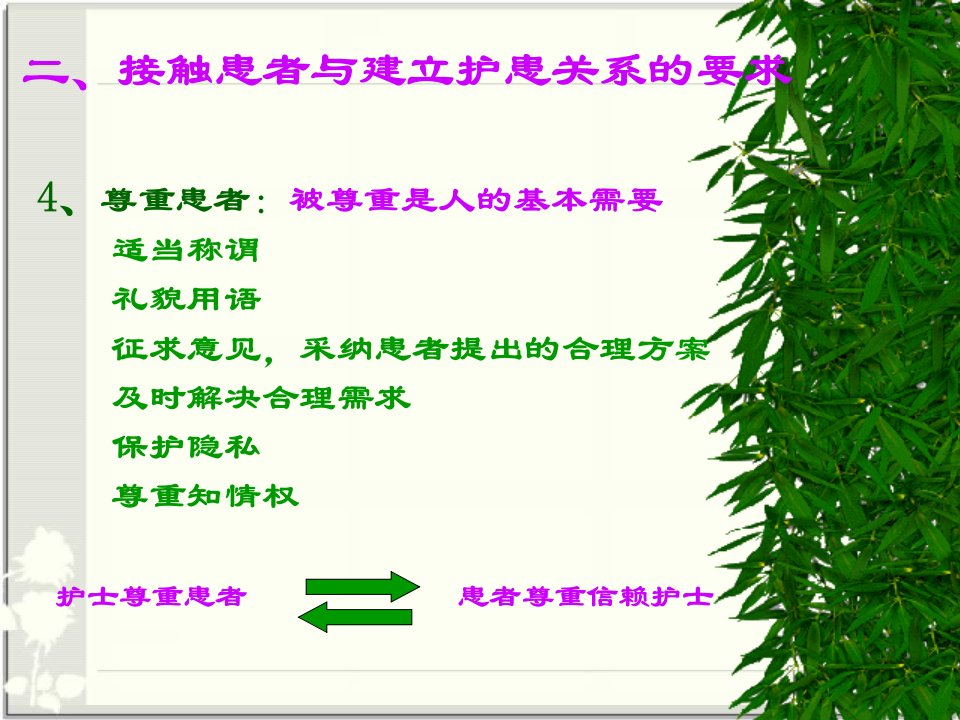 二、接触患者与建立护患关系的要求

4、尊重患者：被尊重是人的基本需要

适当称谓

礼貌用语

征求意见，采纳患者提出的合理方案

及时解决合理需求

保护隐私

尊重知情权

护士尊重患者

患者尊重信赖护士